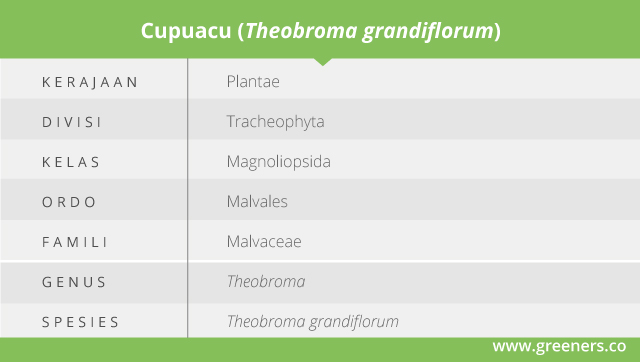 Cupuacu (Theobroma grandiflorum)

| KERAJAAN | Plantae |
|---|---|
| DIVISI | Tracheophyta |
| KELAS | Magnoliopsida |
| ORDO | Malvales |
| FAMILI | Malvaceae |
| GENUS | Theobroma |
| SPESIES | Theobroma grandiflorum |

www.greeners.co